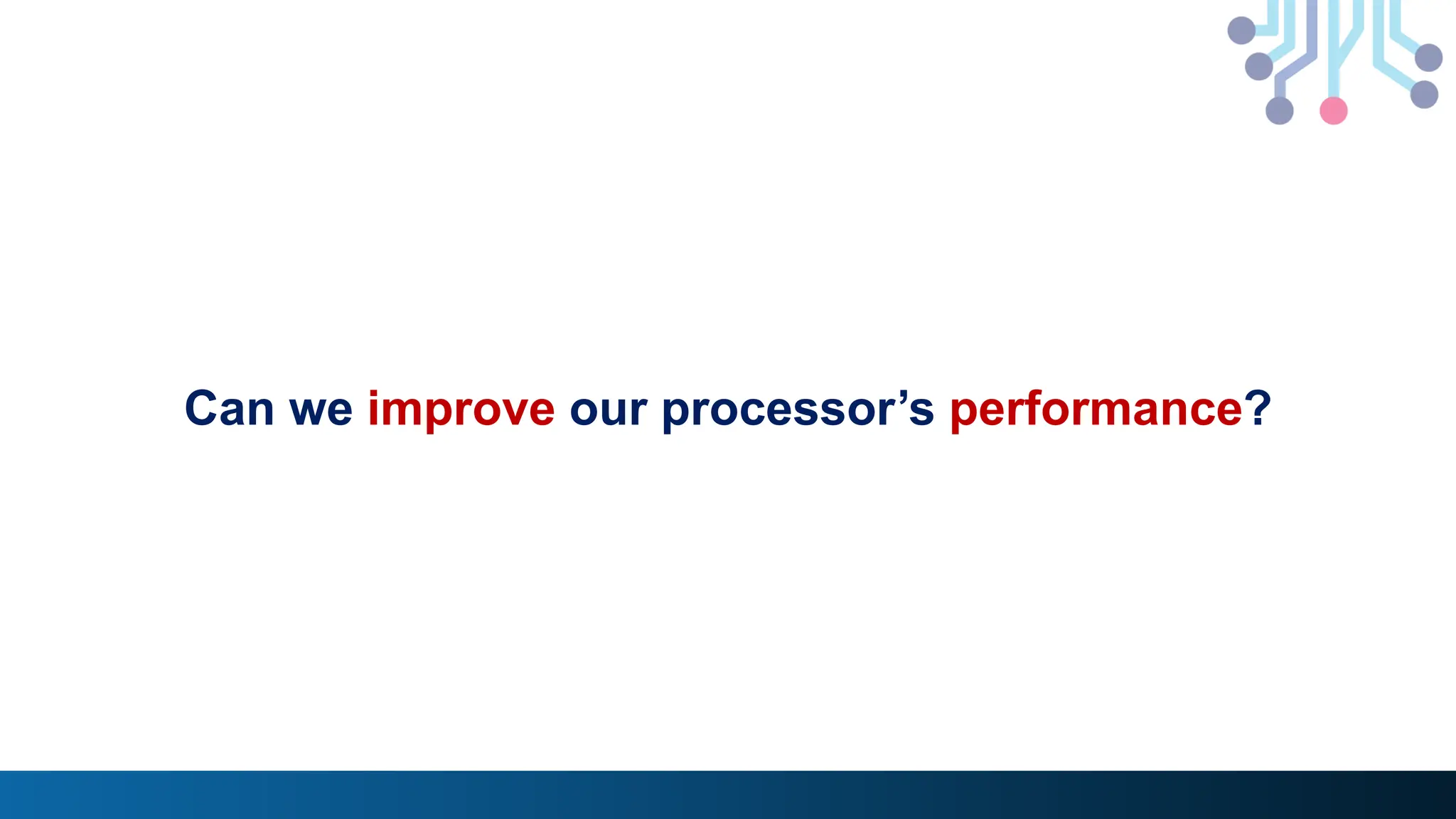 Can we improve our processor’s performance?